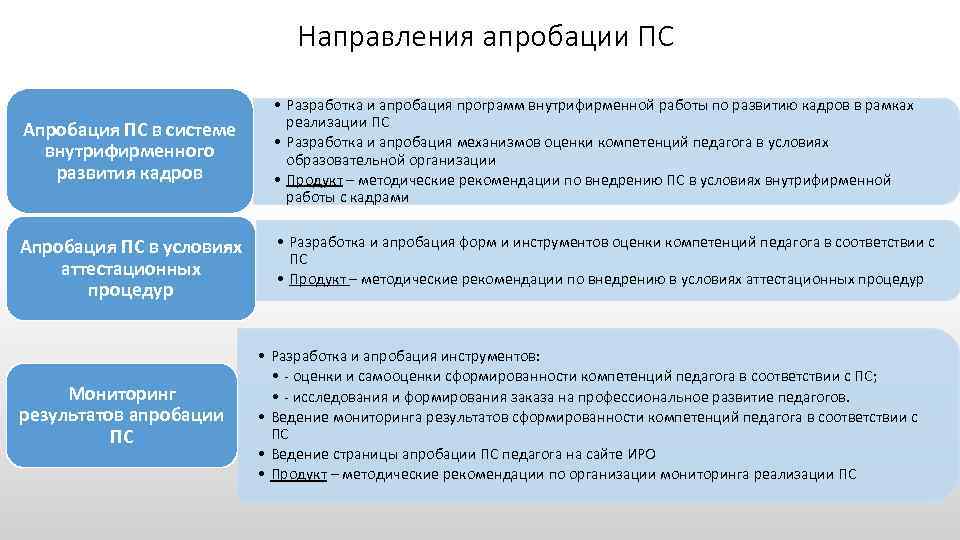 Направления апробации ПС

Апробация ПС в системе внутрифирменного развития кадров

• Разработка и апробация программ внутрифирменной работы по развитию кадров в рамках реализации ПС
• Разработка и апробация механизмов оценки компетенций педагога в условиях образовательной организации
• Продукт – методические рекомендации по внедрению ПС в условиях внутрифирменной работы с кадрами

Апробация ПС в условиях аттестационных процедур

• Разработка и апробация форм и инструментов оценки компетенций педагога в соответствии с ПС
• Продукт – методические рекомендации по внедрению в условиях аттестационных процедур

Мониторинг результатов апробации ПС

• Разработка и апробация инструментов:
• - оценки и самооценки сформированности компетенций педагога в соответствии с ПС;
• - исследования и формирования заказа на профессиональное развитие педагогов.
• Ведение мониторинга результатов сформированности компетенций педагога в соответствии с ПС
• Ведение страницы апробации ПС педагога на сайте ИРО
• Продукт – методические рекомендации по организации мониторинга реализации ПС